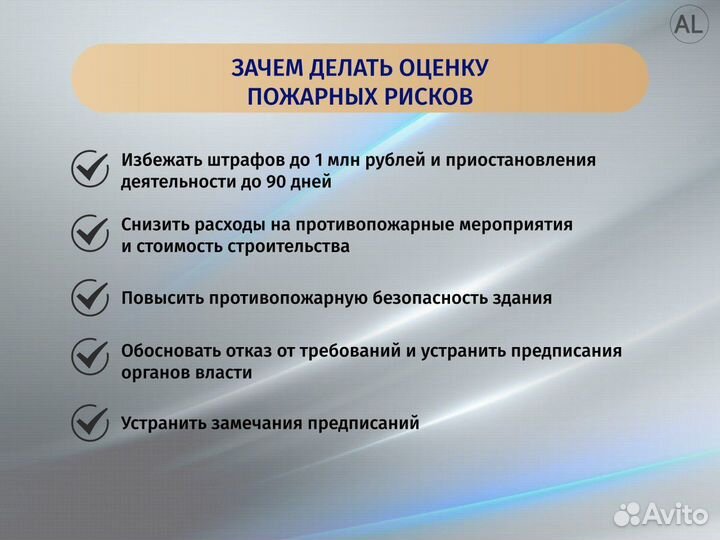 AL

ЗАЧЕМ ДЕЛАТЬ ОЦЕНКУ ПОЖАРНЫХ РИСКОВ

Избежать штрафов до 1 млн рублей и приостановления деятельности до 90 дней

Снизить расходы на противопожарные мероприятия и стоимость строительства

Повысить противопожарную безопасность здания

Обосновать отказ от требований и устранить предписания органов власти

Устранить замечания предписаний

Avito